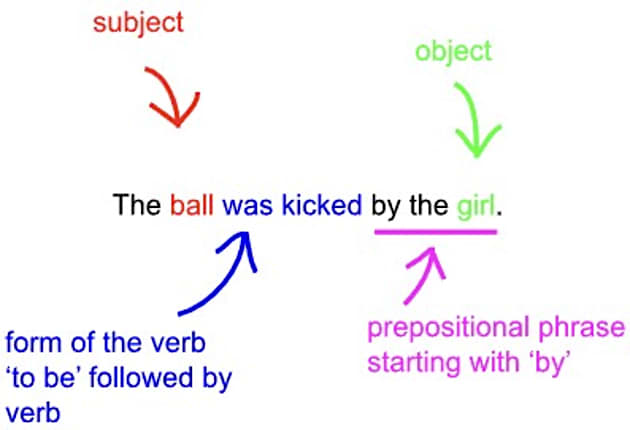 subject

object

The ball was kicked by the girl.

form of the verb 'to be' followed by verb

prepositional phrase starting with 'by'